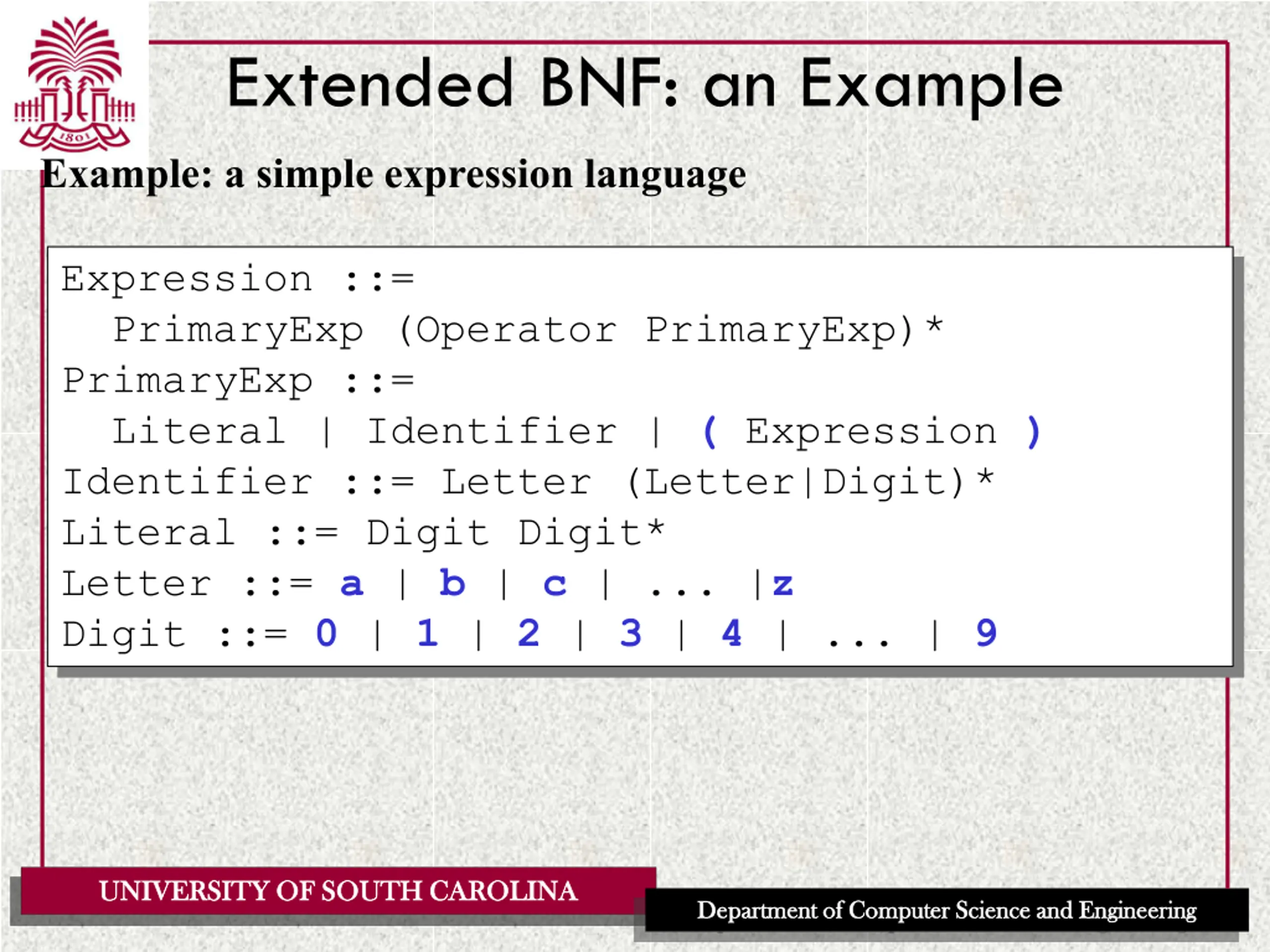 1801

Extended BNF: an Example

Example: a simple expression language

Expression ::=
  PrimaryExp (Operator PrimaryExp)*
PrimaryExp ::=
  Literal | Identifier | ( Expression )
Identifier ::= Letter (Letter|Digit)*
Literal ::= Digit Digit*
Letter ::= a | b | c | ... |z
Digit ::= 0 | 1 | 2 | 3 | 4 | ... | 9

UNIVERSITY OF SOUTH CAROLINA

Department of Computer Science and Engineering